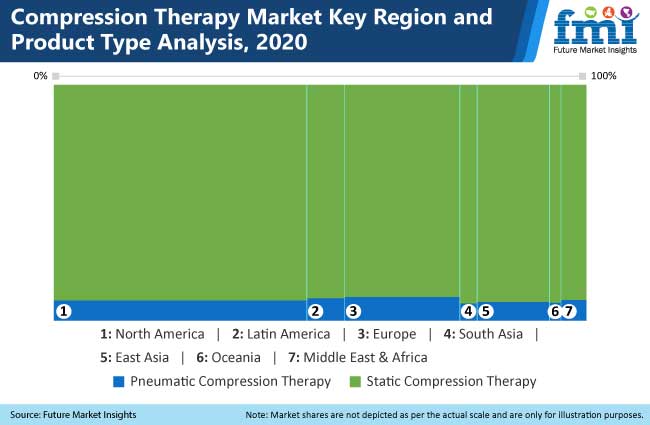 Compression Therapy Market Key Region and Product Type Analysis, 2020

fmi
Future Market Insights

0%
100%

1
2
3
4
5
6
7

1: North America | 2: Latin America | 3: Europe | 4: South Asia | 5: East Asia | 6: Oceania | 7: Middle East & Africa

Pneumatic Compression Therapy
Static Compression Therapy

Source: Future Market Insights
Note: Market shares are not depicted as per the actual scale and are only for illustration purposes.